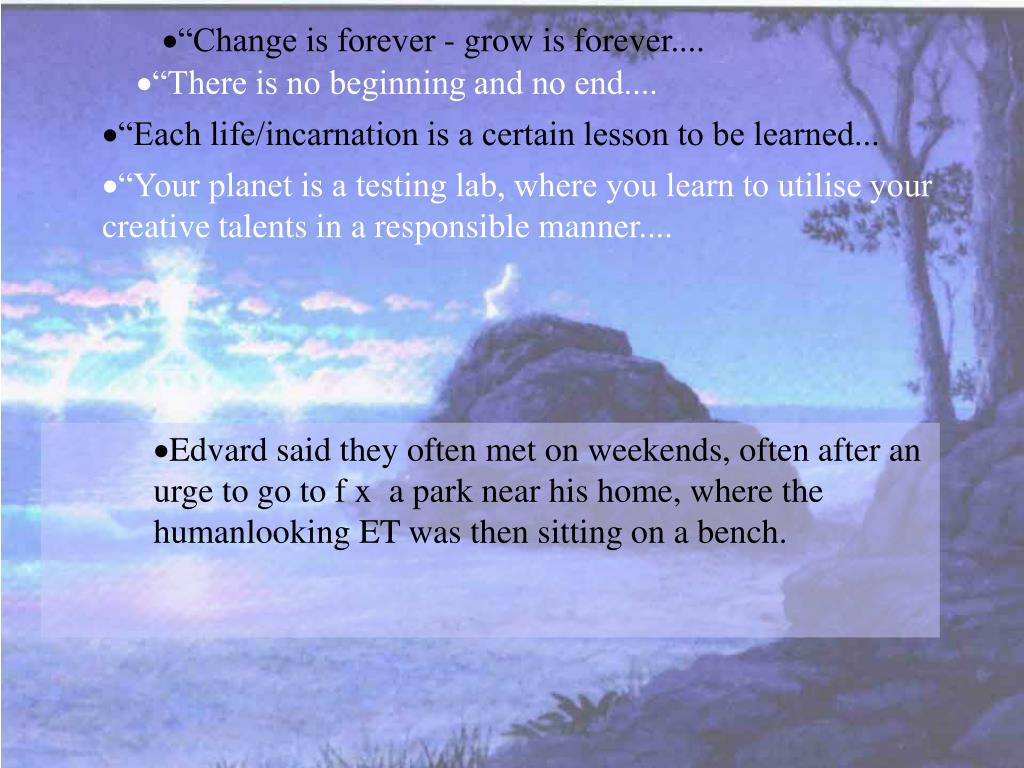 •“Change is forever - grow is forever....
•“There is no beginning and no end....
•“Each life/incarnation is a certain lesson to be learned...
•“Your planet is a testing lab, where you learn to utilise your creative talents in a responsible manner....

•Edvard said they often met on weekends, often after an urge to go to f x a park near his home, where the humanlooking ET was then sitting on a bench.